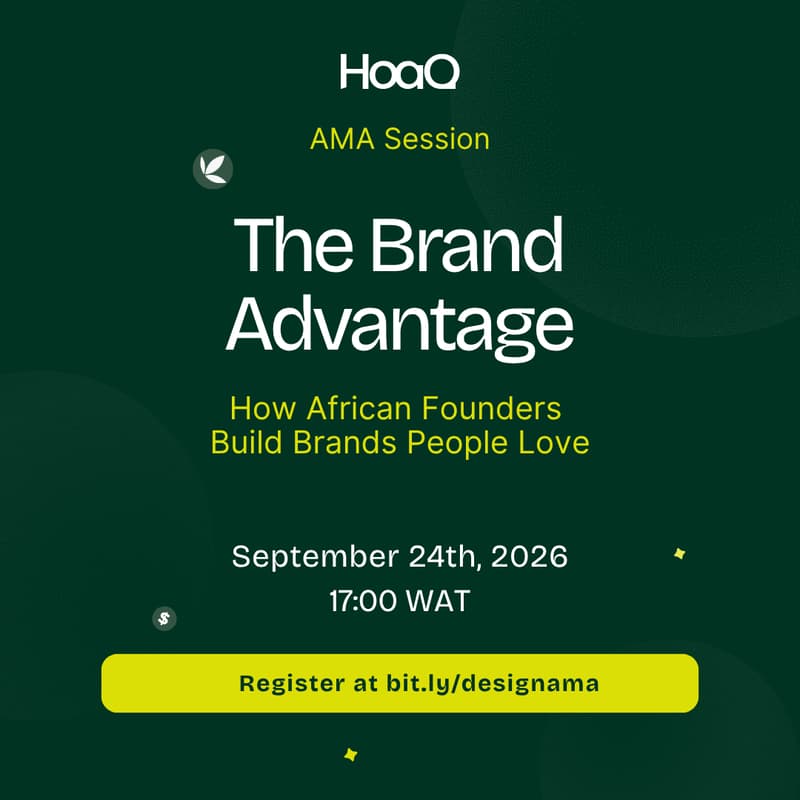 HoaQ

AMA Session

The Brand Advantage

How African Founders Build Brands People Love

September 24th, 2026
17:00 WAT

Register at bit.ly/designama